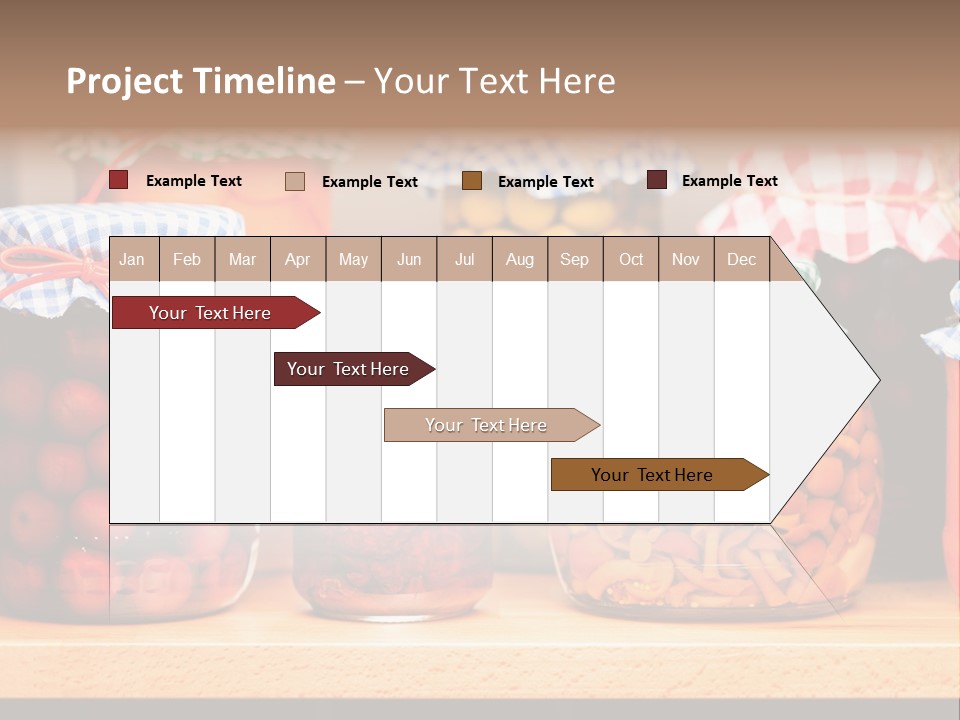 Project Timeline – Your Text Here

Example Text
Example Text
Example Text
Example Text

| Jan | Feb | Mar | Apr | May | Jun | Jul | Aug | Sep | Oct | Nov | Dec |
|---|---|---|---|---|---|---|---|---|---|---|---|

Your Text Here
Your Text Here
Your Text Here
Your Text Here